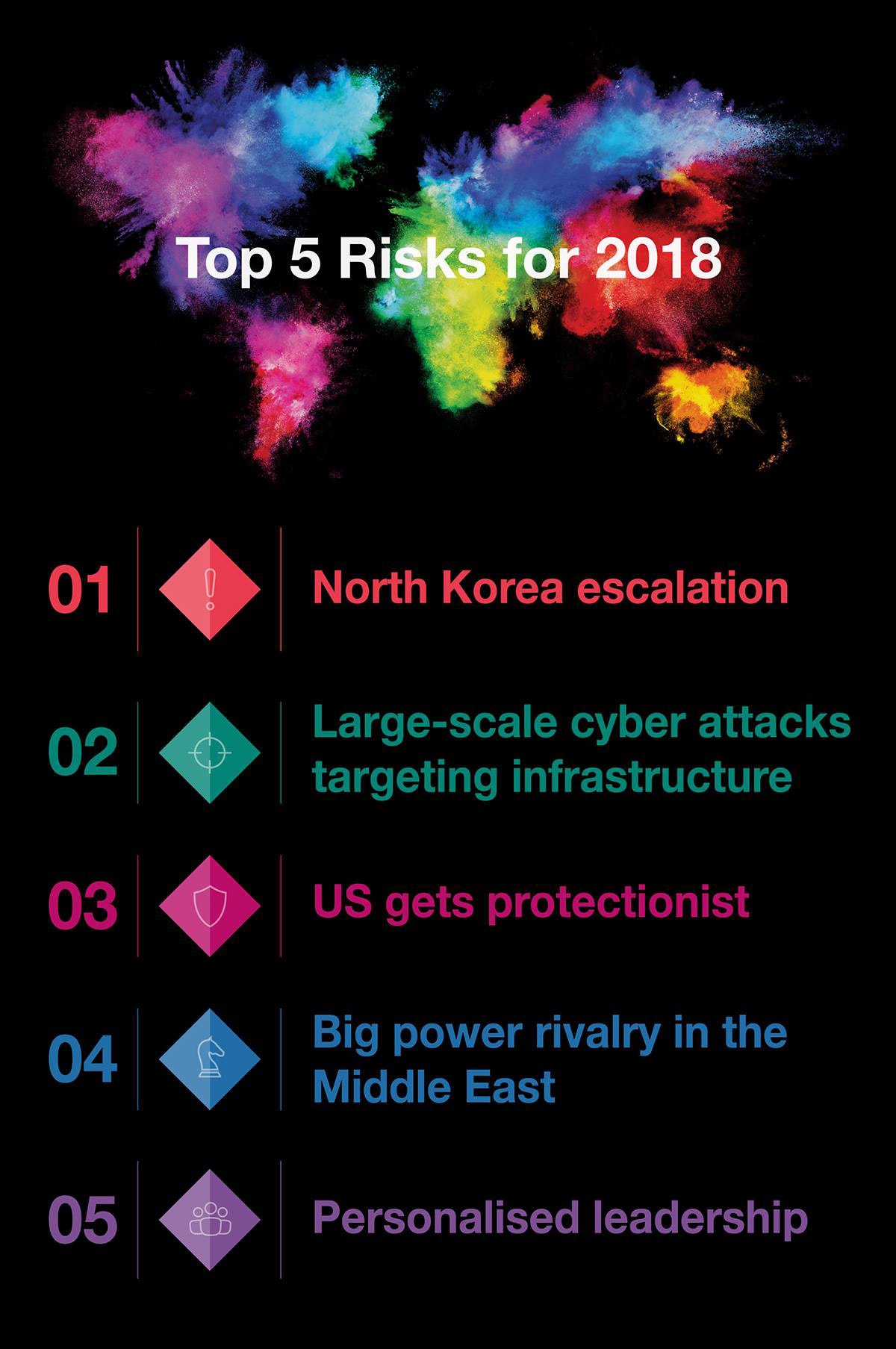 Top 5 Risks for 2018

01 North Korea escalation

02 Large-scale cyber attacks targeting infrastructure

03 US gets protectionist

04 Big power rivalry in the Middle East

05 Personalised leadership